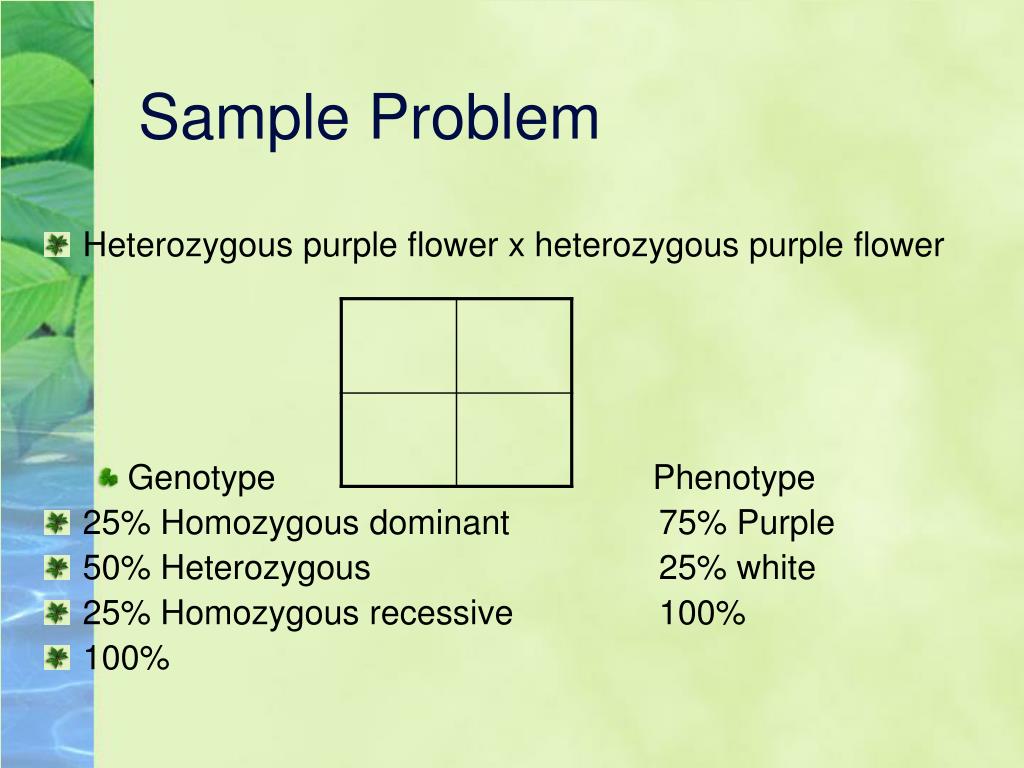 Sample Problem

Heterozygous purple flower x heterozygous purple flower

Genotype Phenotype
25% Homozygous dominant 75% Purple
50% Heterozygous 25% white
25% Homozygous recessive 100%
100%